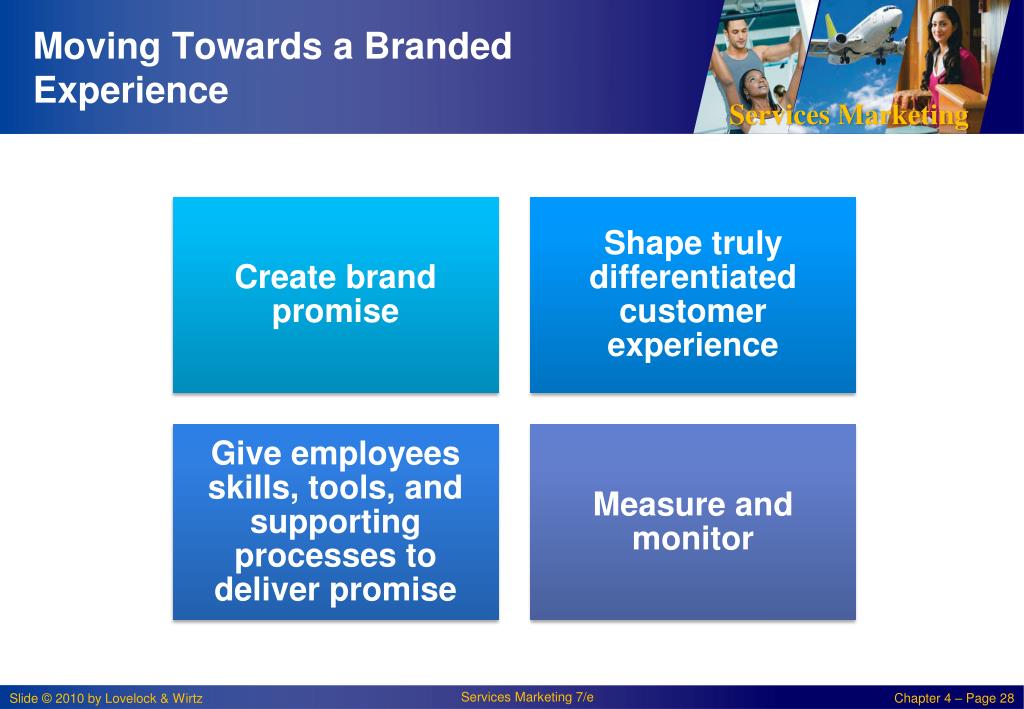 Moving Towards a Branded Experience

Services Marketing

Create brand promise

Shape truly differentiated customer experience

Give employees skills, tools, and supporting processes to deliver promise

Measure and monitor

Slide © 2010 by Lovelock & Wirtz

Services Marketing 7/e

Chapter 4 – Page 28